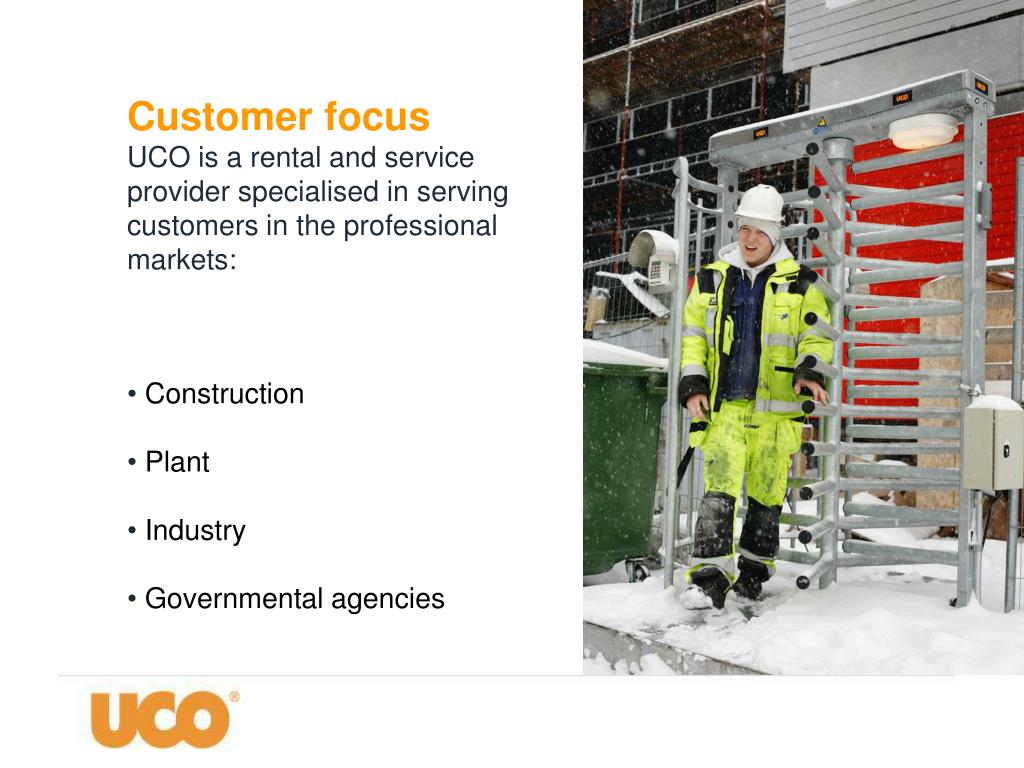 Customer focus
UCO is a rental and service provider specialised in serving customers in the professional markets:

• Construction

• Plant

• Industry

• Governmental agencies

UCO®